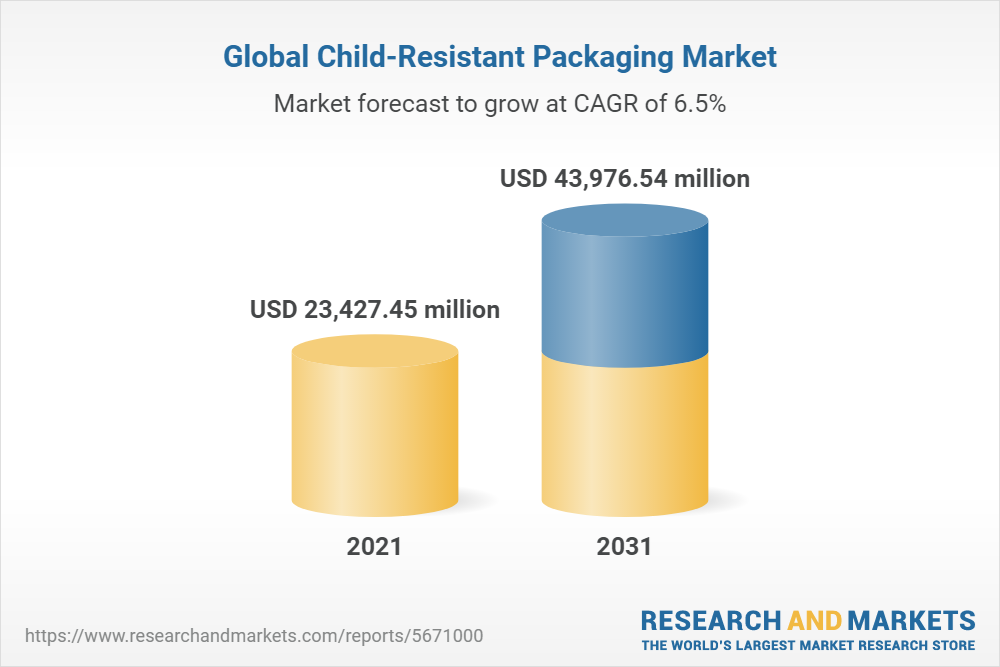 Global Child-Resistant Packaging Market

Market forecast to grow at CAGR of 6.5%

USD 23,427.45 million

USD 43,976.54 million

2021

2031

https://www.researchandmarkets.com/reports/5671000

RESEARCH AND MARKETS
THE WORLD'S LARGEST MARKET RESEARCH STORE